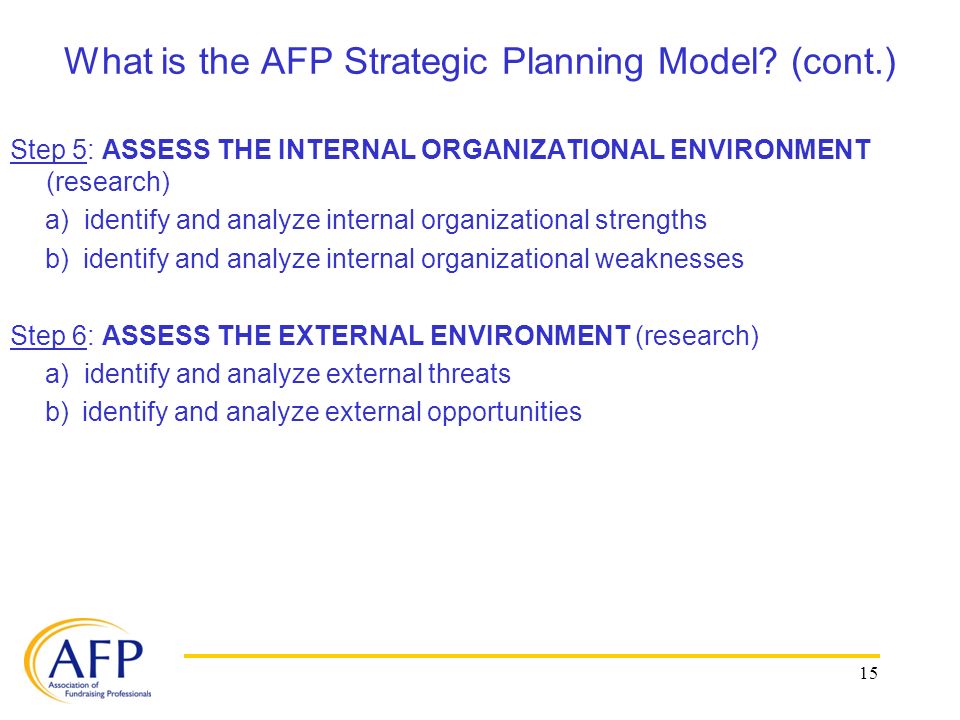 What is the AFP Strategic Planning Model? (cont.)

Step 5: ASSESS THE INTERNAL ORGANIZATIONAL ENVIRONMENT (research)

a) identify and analyze internal organizational strengths

b) identify and analyze internal organizational weaknesses

Step 6: ASSESS THE EXTERNAL ENVIRONMENT (research)

a) identify and analyze external threats

b) identify and analyze external opportunities

AFP
Association of Fundraising Professionals

15